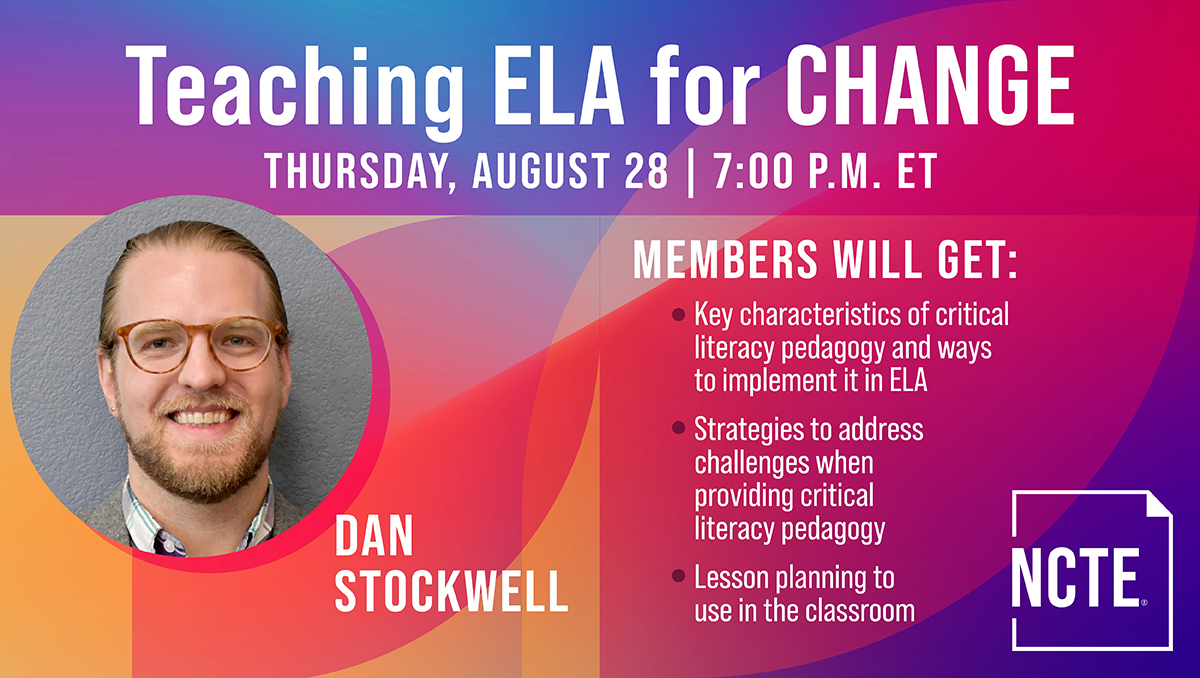 Teaching ELA for CHANGE

THURSDAY, AUGUST 28 | 7:00 P.M. ET

DAN
STOCKWELL

MEMBERS WILL GET:

• Key characteristics of critical literacy pedagogy and ways to implement it in ELA
• Strategies to address challenges when providing critical literacy pedagogy
• Lesson planning to use in the classroom

NCTE®